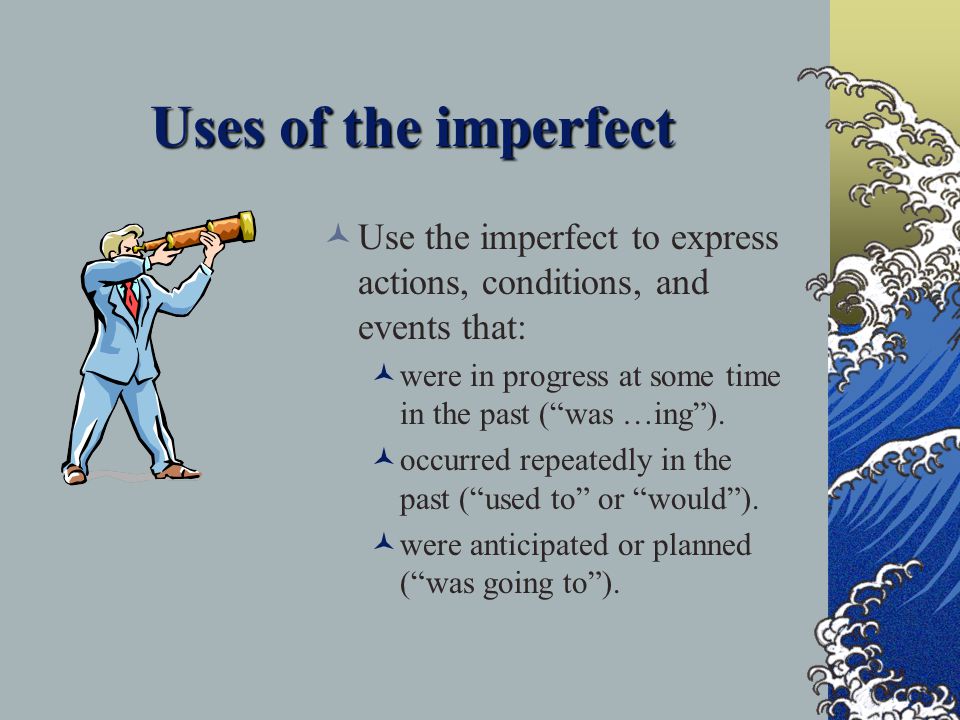 Uses of the imperfect

Use the imperfect to express actions, conditions, and events that:

were in progress at some time in the past (“was …ing”).

occurred repeatedly in the past (“used to” or “would”).

were anticipated or planned (“was going to”).